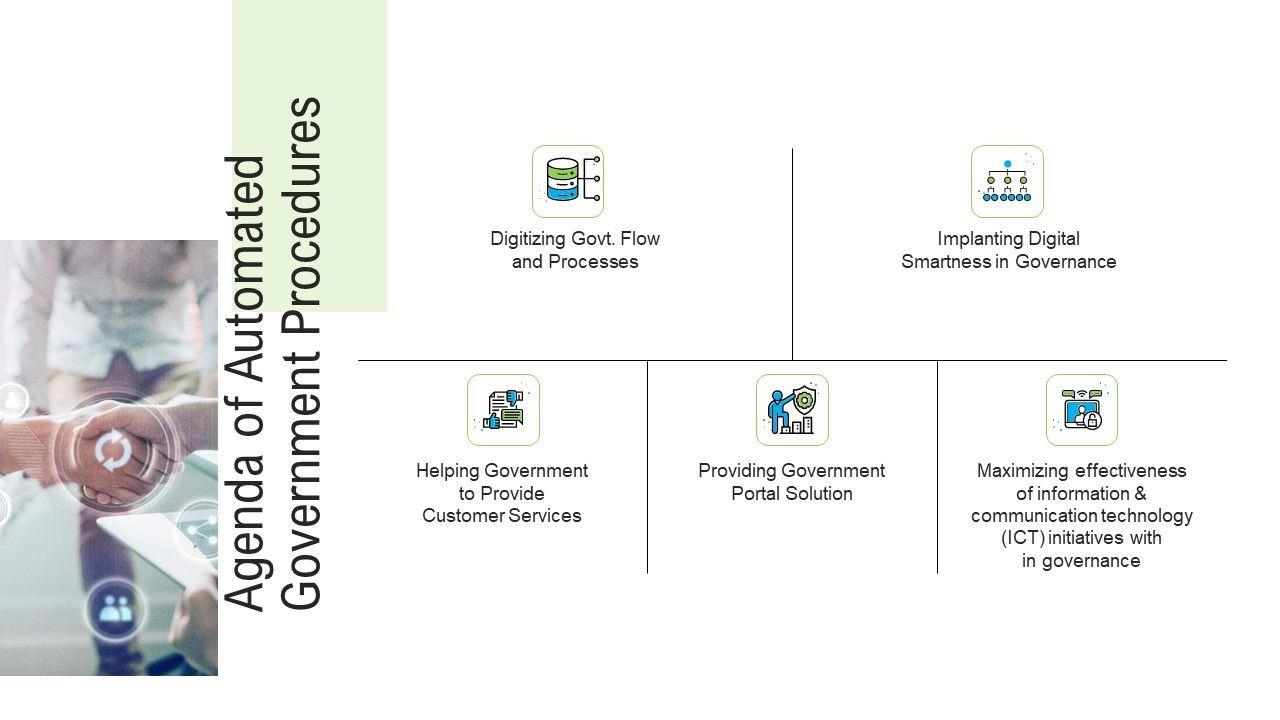 Agenda of Automated Government Procedures

Digitizing Govt. Flow and Processes

Implanting Digital Smartness in Governance

Helping Government to Provide Customer Services

Providing Government Portal Solution

Maximizing effectiveness of information & communication technology (ICT) initiatives with in governance